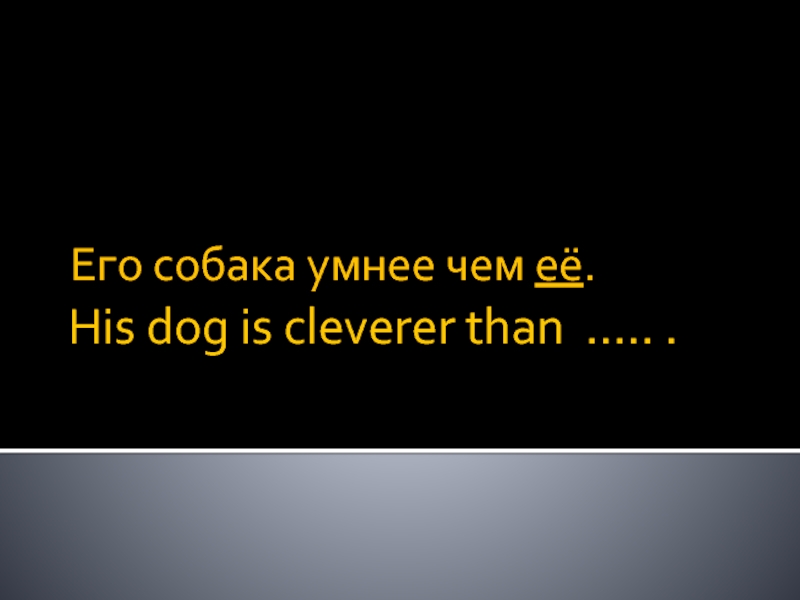 Его собака умнее чем её.
His dog is cleverer than ..... .